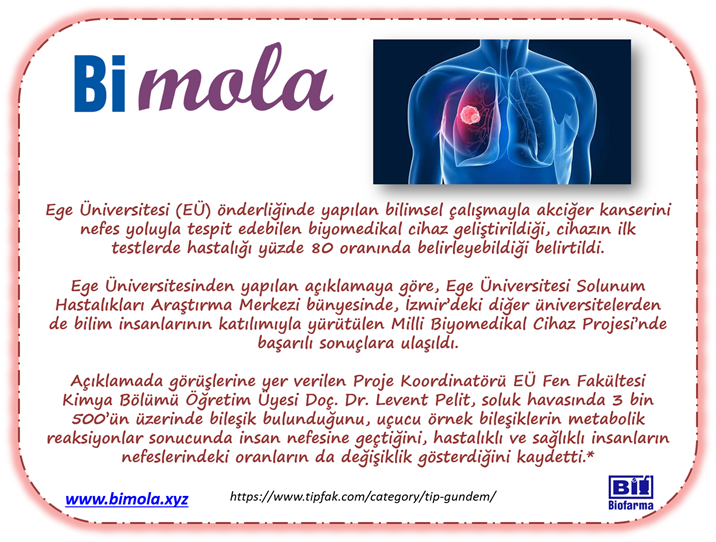 Bimola

Ege Üniversitesi (EÜ) önderliğinde yapılan bilimsel çalışmayla akciğer kanserini nefes yoluyla tespit edebilen biyomedikal cihaz geliştirildiği, cihazın ilk testlerde hastalığı yüzde 80 oranında belirleyebildiği belirtildi.

Ege Üniversitesinden yapılan açıklamaya göre, Ege Üniversitesi Solunum Hastalıkları Araştırma Merkezi bünyesinde, İzmir'deki diğer üniversitelerden de bilim insanlarının katılımıyla yürütülen Milli Biyomedikal Cihaz Projesi'nde başarılı sonuçlara ulaşıldı.

Açıklamada görüşlerine yer verilen Proje Koordinatörü EÜ Fen Fakültesi Kimya Bölümü Öğretim Üyesi Doç. Dr. Levent Pelit, soluk havasında 3 bin 500'ün üzerinde bileşik bulunduğunu, uçucu örnek bileşiklerin metabolik reaksiyonlar sonucunda insan nefesine geçtiğini, hastalıklı ve sağlıklı insanların nefeslerindeki oranların da değişiklik gösterdiğini kaydetti.*

www.bimola.xyz

https://www.tipfak.com/category/tip-gundem/

BİF
Biofarma